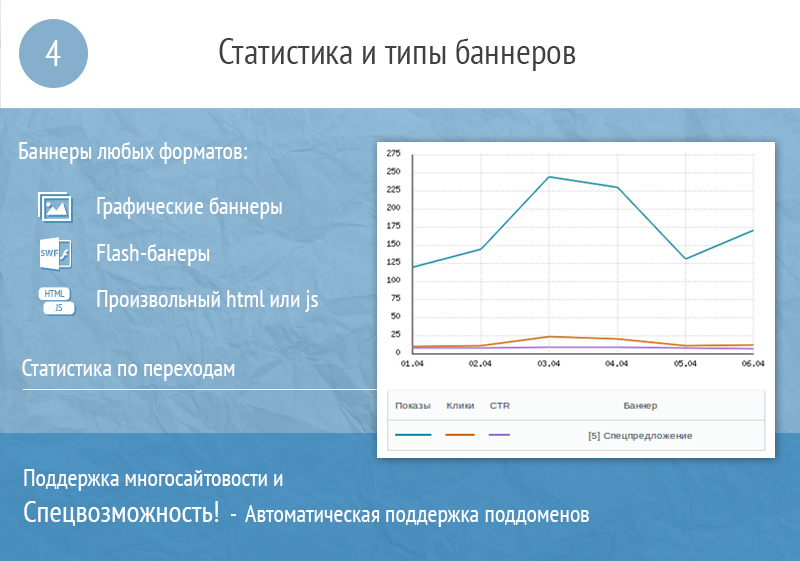 4

Статистика и типы баннеров

Баннеры любых форматов:

Графические баннеры

SWF

Flash-банеры

HTML
JS

Произвольный html или js

Статистика по переходам

275
250
225
200
175
150
125
100
75
50
25
0

01.04 02.04 03.04 04.04 05.04 06.04

| Показы | Клики | CTR | Баннер |
|---|---|---|---|
| | | | [5] Спецпредложение |

Поддержка многосайтовости и

Спецвозможность! - Автоматическая поддержка поддоменов